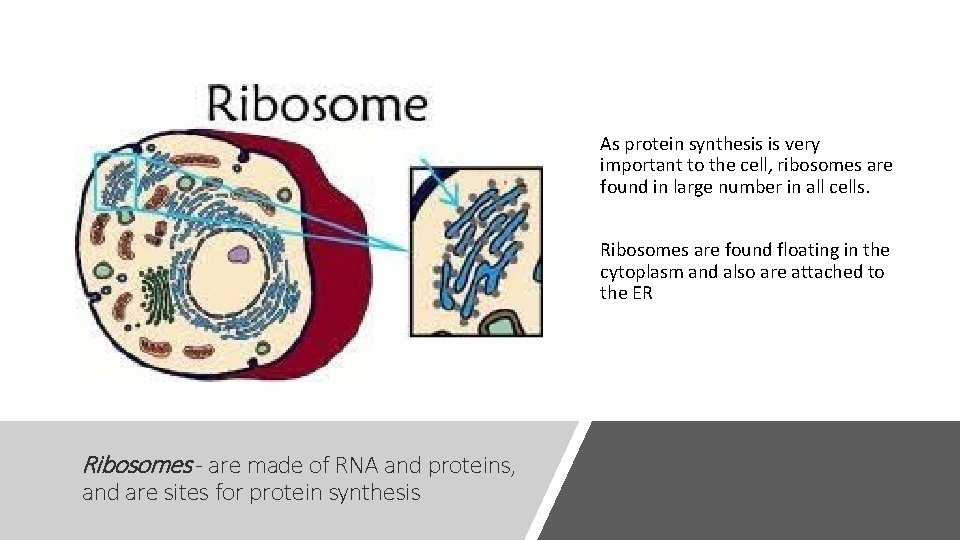 Ribosome

As protein synthesis is very important to the cell, ribosomes are found in large number in all cells.

Ribosomes are found floating in the cytoplasm and also are attached to the ER

Ribosomes - are made of RNA and proteins, and are sites for protein synthesis